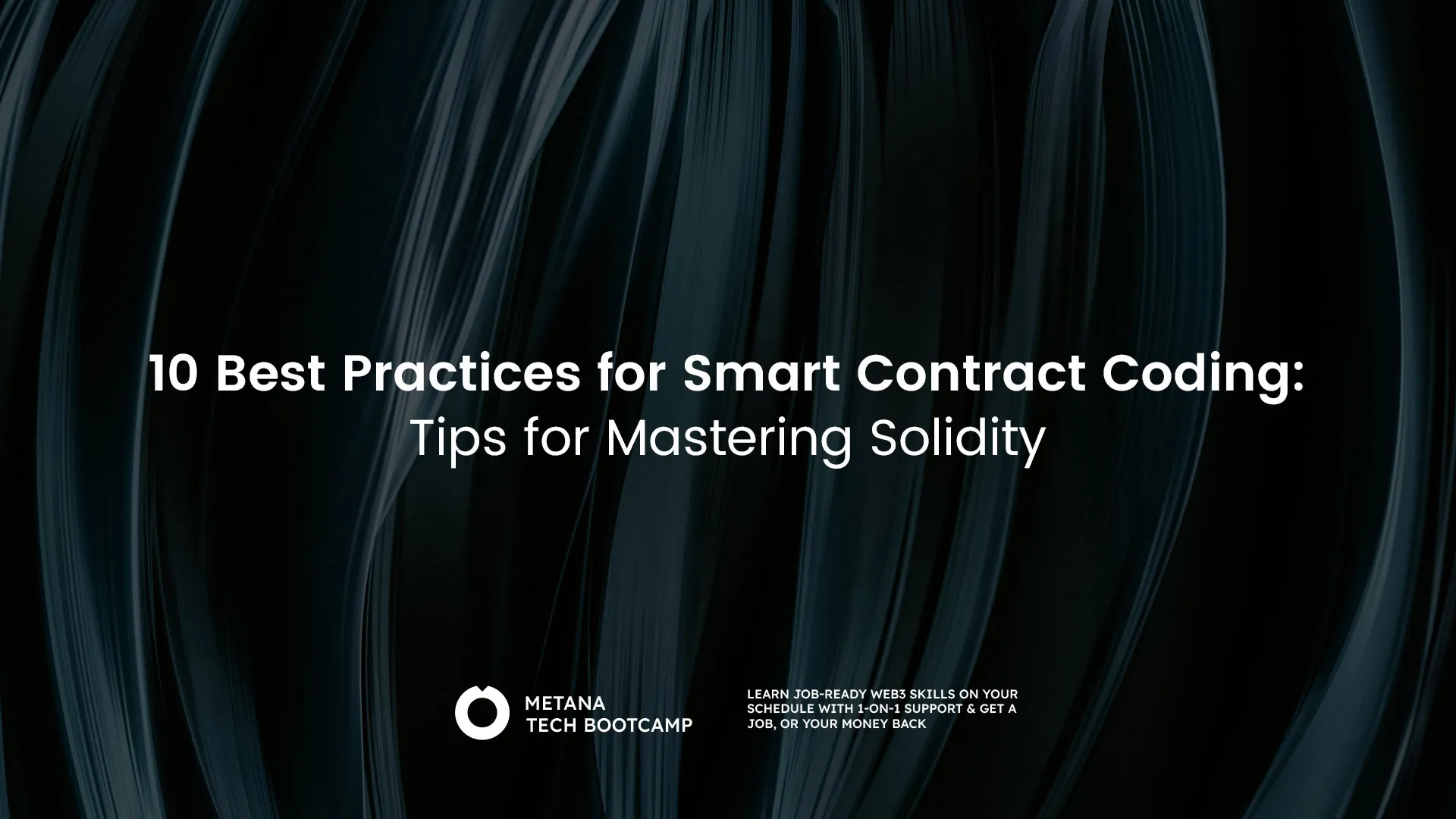 10 Best Practices for Smart Contract Coding:
Tips for Mastering Solidity

METANA
TECH BOOTCAMP

LEARN JOB-READY WEB3 SKILLS ON YOUR SCHEDULE WITH 1-ON-1 SUPPORT & GET A JOB, OR YOUR MONEY BACK